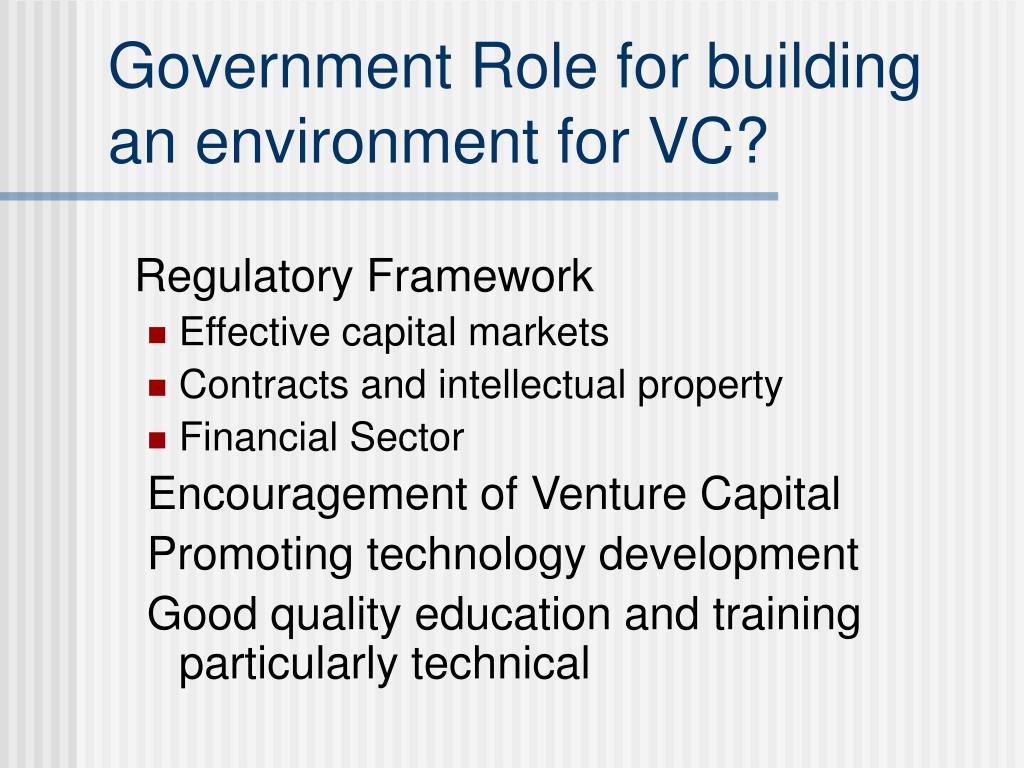 Government Role for building an environment for VC?

Regulatory Framework

- Effective capital markets
- Contracts and intellectual property
- Financial Sector

Encouragement of Venture Capital

Promoting technology development

Good quality education and training particularly technical